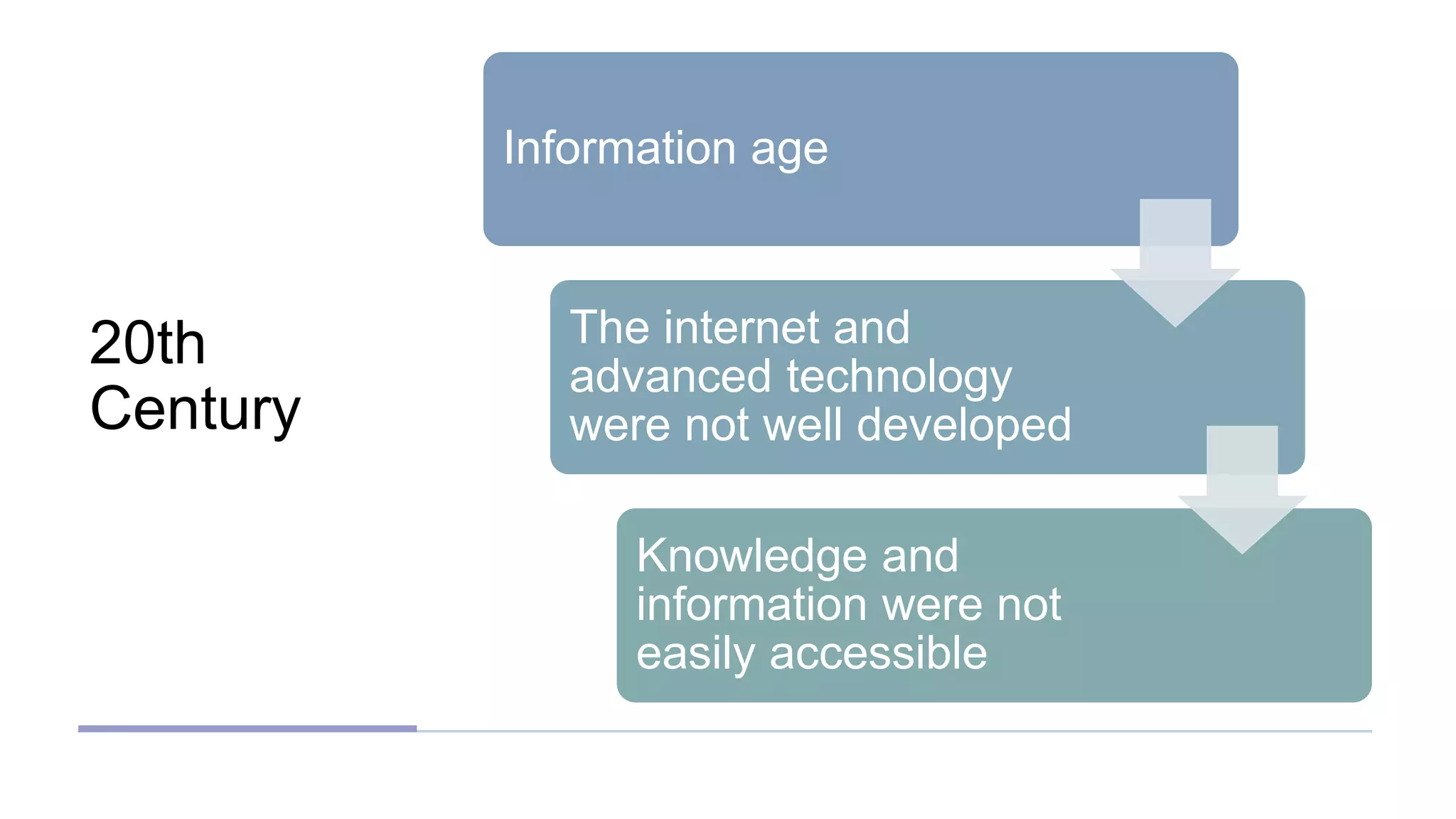 20th Century

Information age

The internet and advanced technology were not well developed

Knowledge and information were not easily accessible